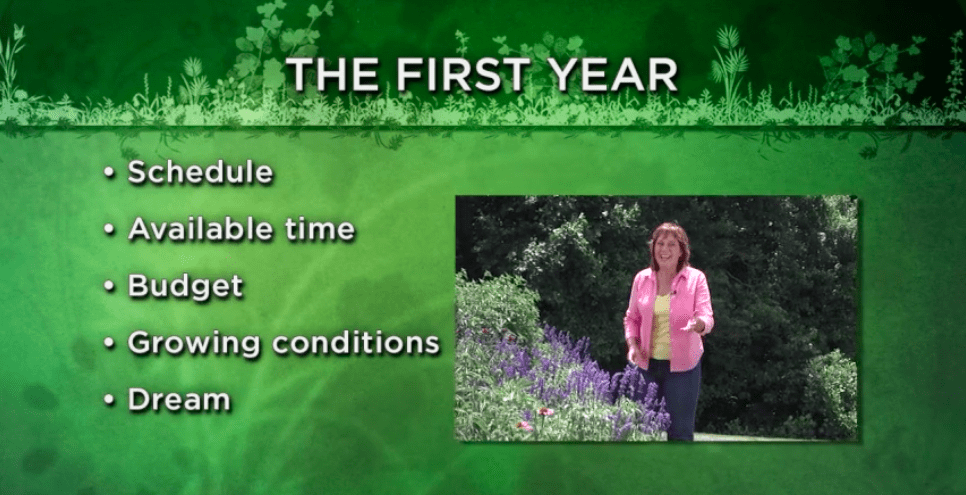 THE FIRST YEAR

• Schedule
• Available time
• Budget
• Growing conditions
• Dream